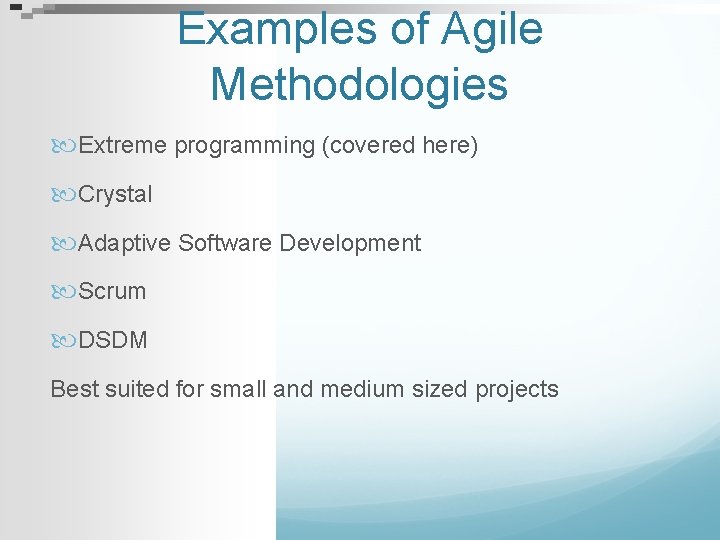 Examples of Agile Methodologies

Extreme programming (covered here)

Crystal

Adaptive Software Development

Scrum

DSDM

Best suited for small and medium sized projects